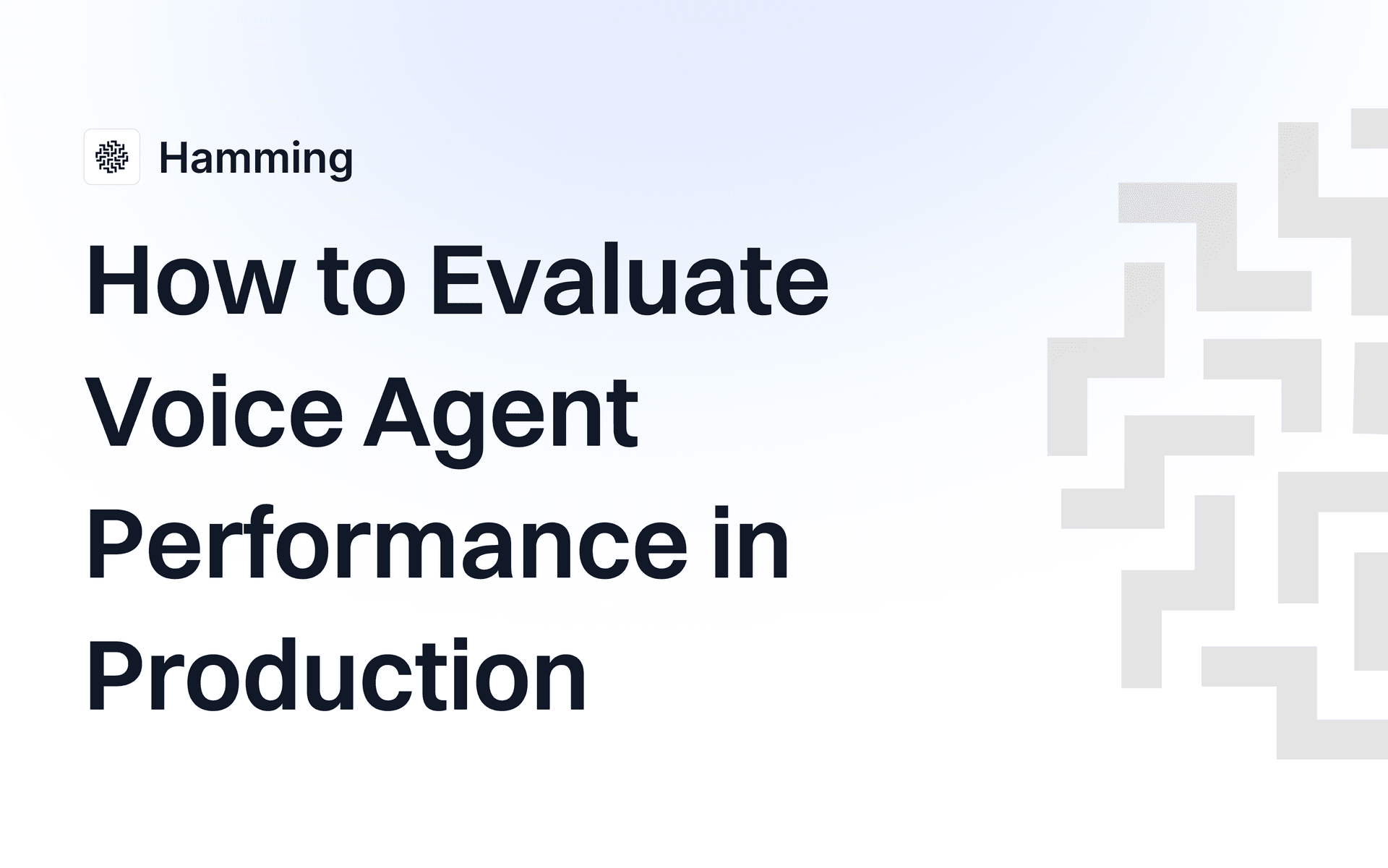 Hamming

How to Evaluate Voice Agent Performance in Production